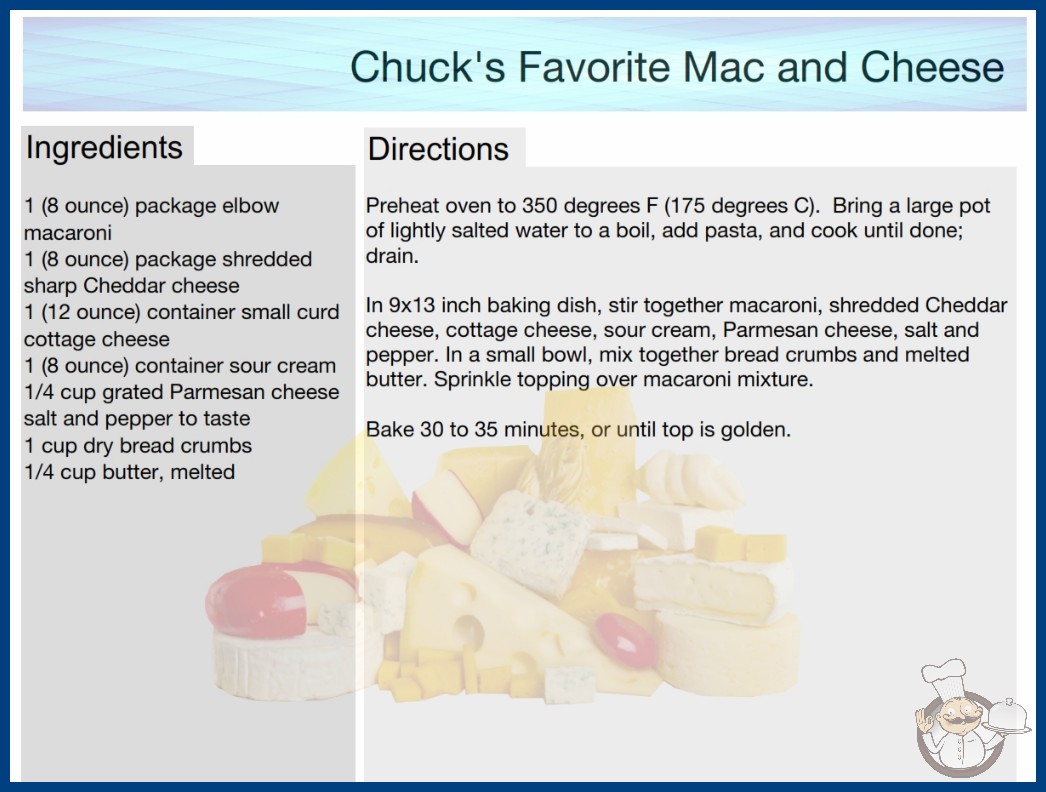 Chuck's Favorite Mac and Cheese

Ingredients

1 (8 ounce) package elbow macaroni
1 (8 ounce) package shredded sharp Cheddar cheese
1 (12 ounce) container small curd cottage cheese
1 (8 ounce) container sour cream
1/4 cup grated Parmesan cheese
salt and pepper to taste
1 cup dry bread crumbs
1/4 cup butter, melted

Directions

Preheat oven to 350 degrees F (175 degrees C). Bring a large pot of lightly salted water to a boil, add pasta, and cook until done; drain.

In 9x13 inch baking dish, stir together macaroni, shredded Cheddar cheese, cottage cheese, sour cream, Parmesan cheese, salt and pepper. In a small bowl, mix together bread crumbs and melted butter. Sprinkle topping over macaroni mixture.

Bake 30 to 35 minutes, or until top is golden.